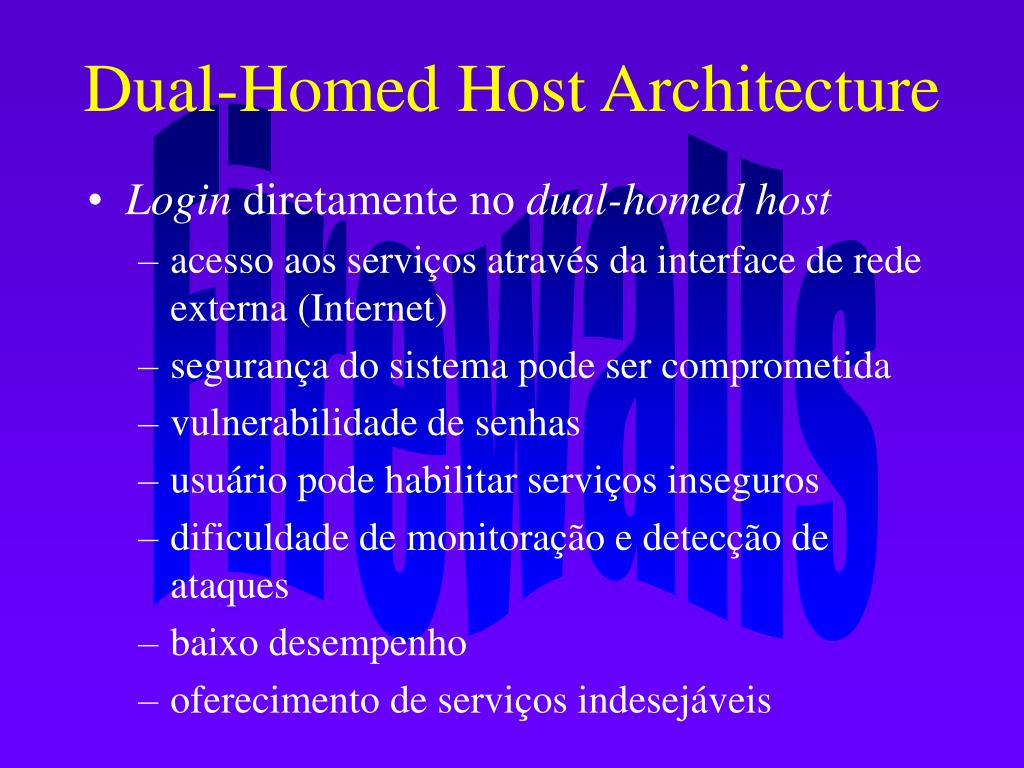 Dual-Homed Host Architecture

Firewalls

• Login diretamente no dual-homed host
– acesso aos serviços através da interface de rede externa (Internet)
– segurança do sistema pode ser comprometida
– vulnerabilidade de senhas
– usuário pode habilitar serviços inseguros
– dificuldade de monitoração e detecção de ataques
– baixo desempenho
– oferecimento de serviços indesejáveis